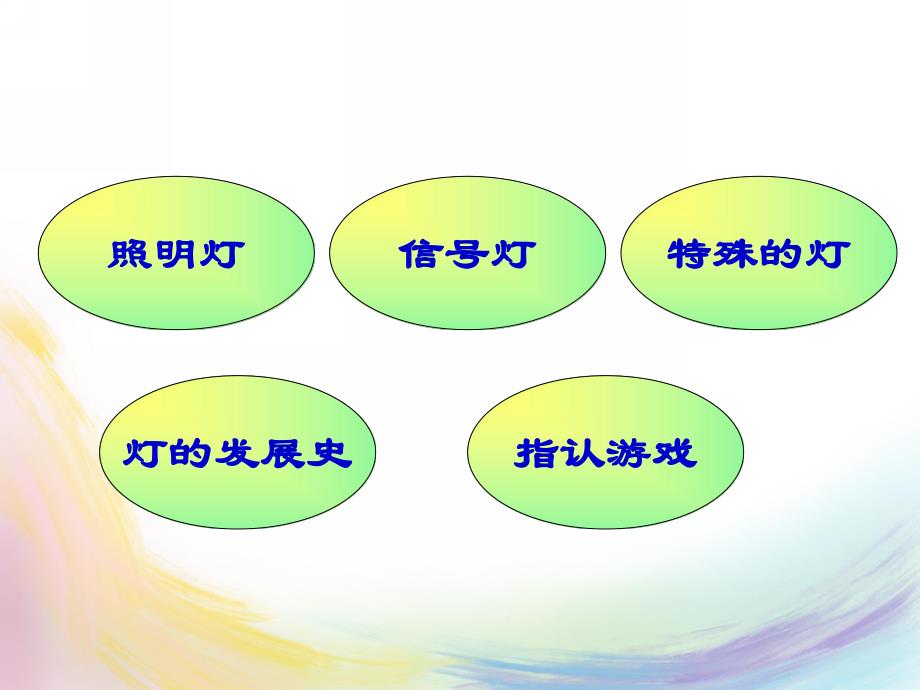 照明灯

信号灯

特殊的灯

灯的发展史

指认游戏